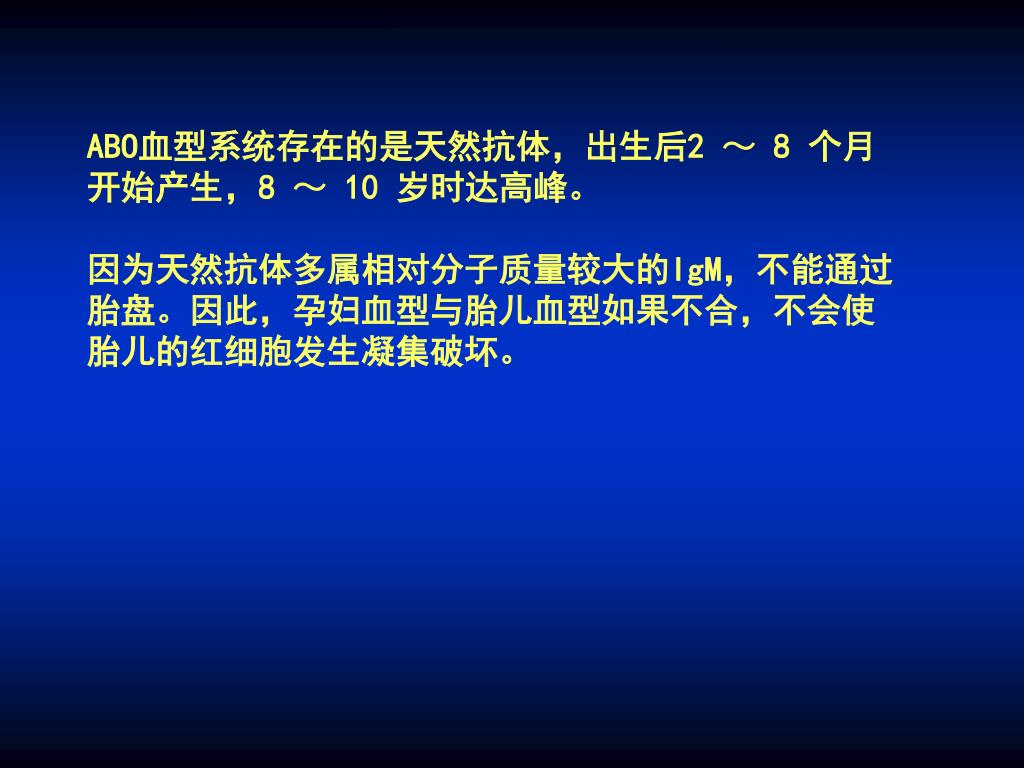 ABO血型系统存在的是天然抗体，出生后2 ～ 8 个月开始产生，8 ～ 10 岁时达高峰。

因为天然抗体多属相对分子质量较大的IgM，不能通过胎盘。因此，孕妇血型与胎儿血型如果不合，不会使胎儿的红细胞发生凝集破坏。